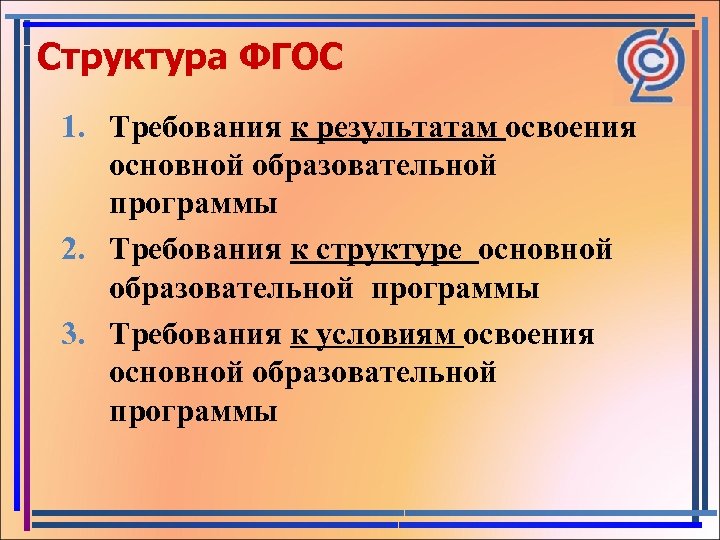 Структура ФГОС

1. Требования к результатам освоения основной образовательной программы
2. Требования к структуре основной образовательной программы
3. Требования к условиям освоения основной образовательной программы